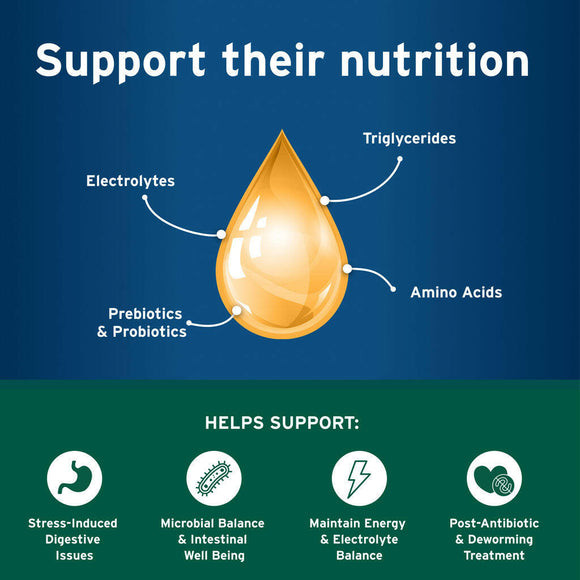 Support their nutrition

Triglycerides

Electrolytes

Amino Acids

Prebiotics & Probiotics

HELPS SUPPORT:

Stress-Induced Digestive Issues

Microbial Balance & Intestinal Well Being

Maintain Energy & Electrolyte Balance

Post-Antibiotic & Deworming Treatment